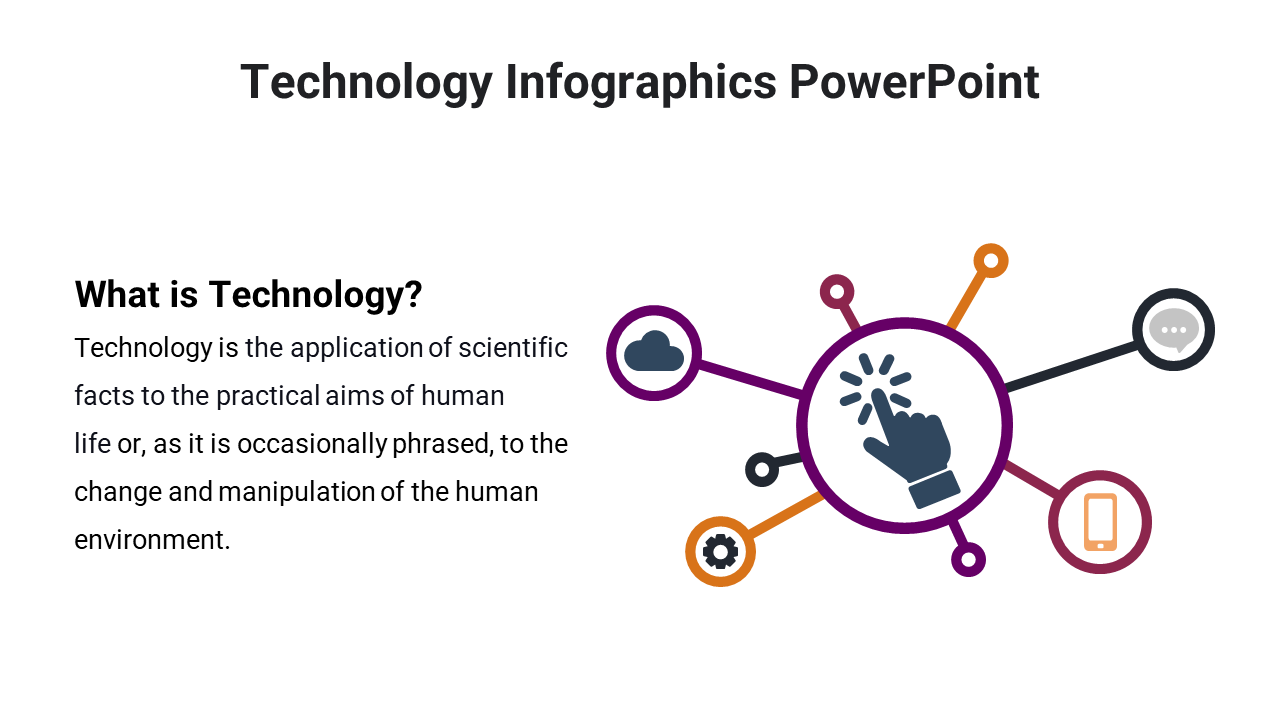 Technology Infographics PowerPoint

What is Technology?

Technology is the application of scientific facts to the practical aims of human life or, as it is occasionally phrased, to the change and manipulation of the human environment.